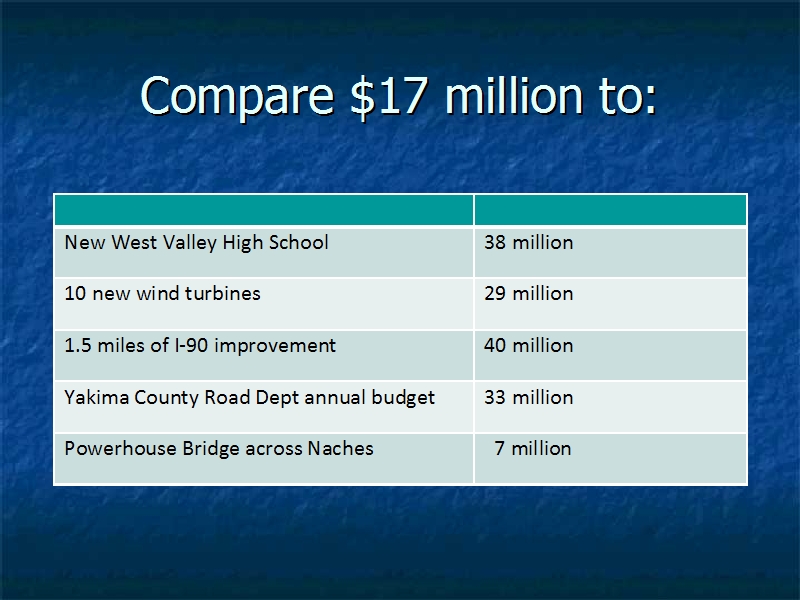 Compare \$17 million to:

| | |
|---|---|
| New West Valley High School | 38 million |
| 10 new wind turbines | 29 million |
| 1.5 miles of I-90 improvement | 40 million |
| Yakima County Road Dept annual budget | 33 million |
| Powerhouse Bridge across Naches | 7 million |